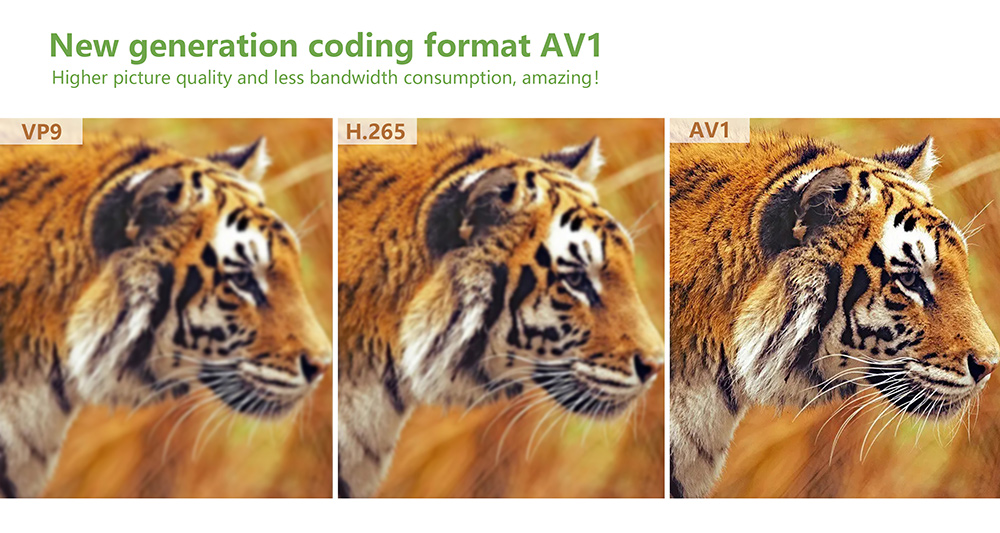 New generation coding format AV1
Higher picture quality and less bandwidth consumption, amazing!

VP9

H.265

AV1